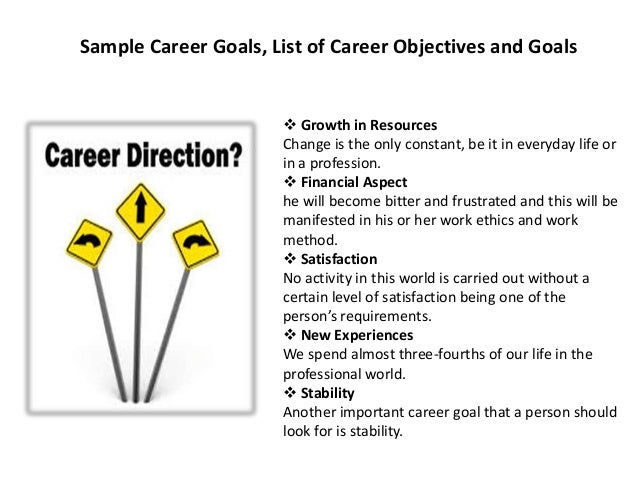 Sample Career Goals, List of Career Objectives and Goals

Career Direction?

❖ Growth in Resources
Change is the only constant, be it in everyday life or in a profession.
❖ Financial Aspect
he will become bitter and frustrated and this will be manifested in his or her work ethics and work method.
❖ Satisfaction
No activity in this world is carried out without a certain level of satisfaction being one of the person's requirements.
❖ New Experiences
We spend almost three-fourths of our life in the professional world.
❖ Stability
Another important career goal that a person should look for is stability.